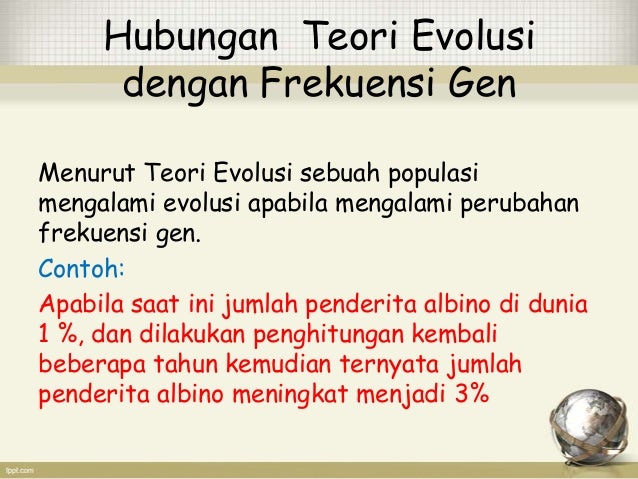 Hubungan Teori Evolusi dengan Frekuensi Gen

Menurut Teori Evolusi sebuah populasi mengalami evolusi apabila mengalami perubahan frekuensi gen.

Contoh:

Apabila saat ini jumlah penderita albino di dunia 1 %, dan dilakukan penghitungan kembali beberapa tahun kemudian ternyata jumlah penderita albino meningkat menjadi 3%

fppt.com